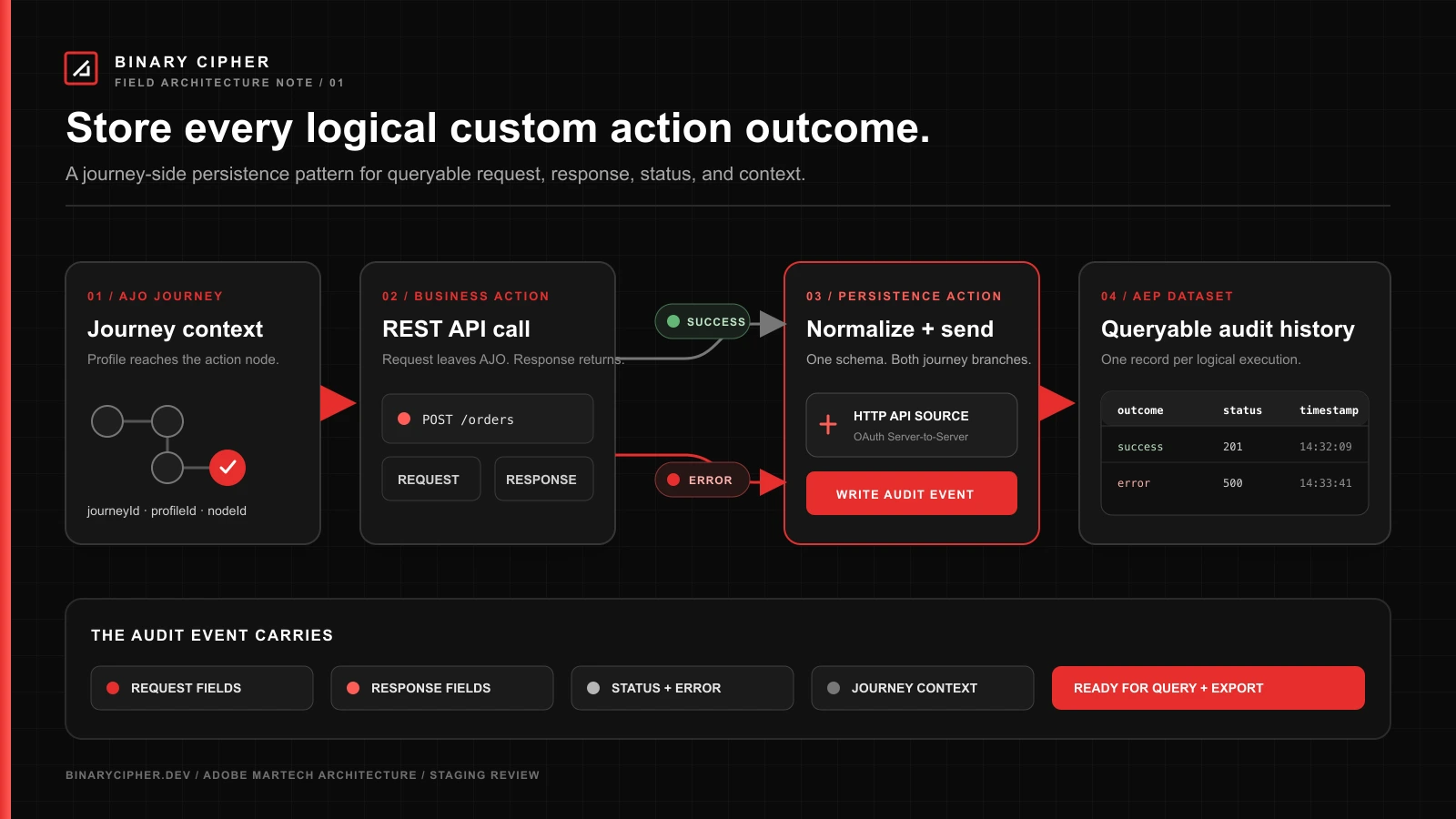 BINARY CIPHER
FIELD ARCHITECTURE NOTE / 01

Store every logical custom action outcome.

A journey-side persistence pattern for queryable request, response, status, and context.

01 / AJO JOURNEY
Journey context
Profile reaches the action node.

journeyId · profileId · nodeId

02 / BUSINESS ACTION
REST API call
Request leaves AJO. Response returns.

POST /orders

REQUEST

RESPONSE

SUCCESS

ERROR

03 / PERSISTENCE ACTION
Normalize + send
One schema. Both journey branches.

HTTP API SOURCE
OAuth Server-to-Server

WRITE AUDIT EVENT

04 / AEP DATASET
Queryable audit history
One record per logical execution.

| outcome | status | timestamp |
|---|---|---|
| success | 201 | 14:32:09 |
| error | 500 | 14:33:41 |

THE AUDIT EVENT CARRIES

REQUEST FIELDS

RESPONSE FIELDS

STATUS + ERROR

JOURNEY CONTEXT

READY FOR QUERY + EXPORT

BINARYCIPHER.DEV / ADOBE MARTECH ARCHITECTURE / STAGING REVIEW